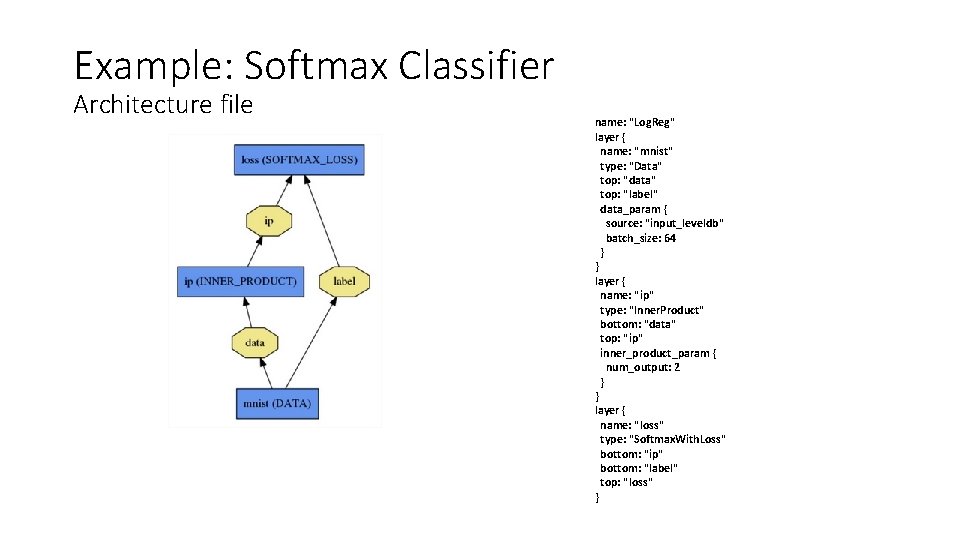 Example: Softmax Classifier
Architecture file

loss (SOFTMAX_LOSS)

ip

ip (INNER_PRODUCT)

label

data

mnist (DATA)

name: "LogReg"
layer {
name: "mnist"
type: "Data"
top: "data"
top: "label"
data_param {
source: "input_leveldb"
batch_size: 64
}
}
layer {
name: "ip"
type: "InnerProduct"
bottom: "data"
top: "ip"
inner_product_param {
num_output: 2
}
}
layer {
name: "loss"
type: "SoftmaxWithLoss"
bottom: "ip"
bottom: "label"
top: "loss"
}